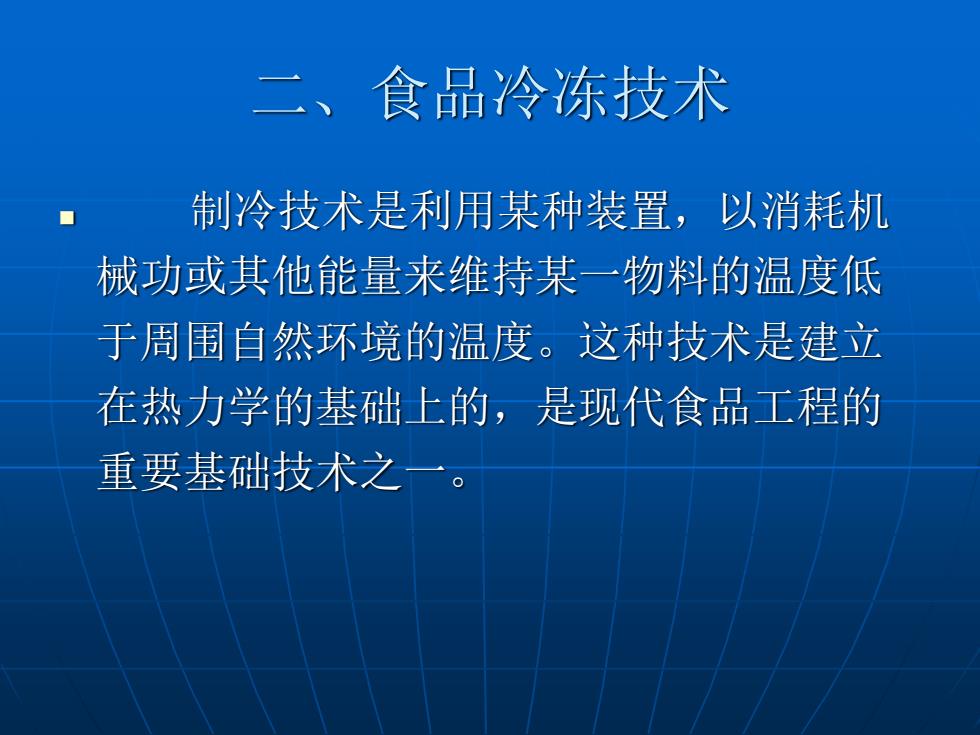 二、食品冷冻技术

制冷技术是利用某种装置，以消耗机械功或其他能量来维持某一物料的温度低于周围自然环境的温度。这种技术是建立在热力学的基础上的，是现代食品工程的重要基础技术之一。